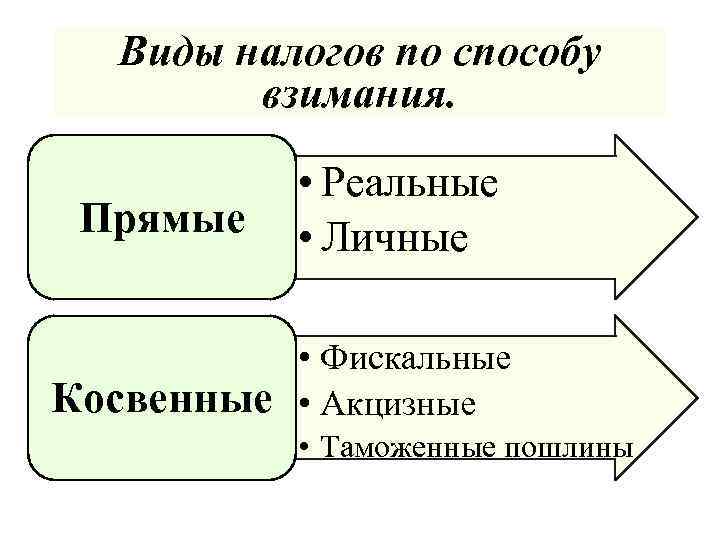 Виды налогов по способу взимания.

Прямые

• Реальные
• Личные

Косвенные

• Фискальные
• Акцизные
• Таможенные пошлины